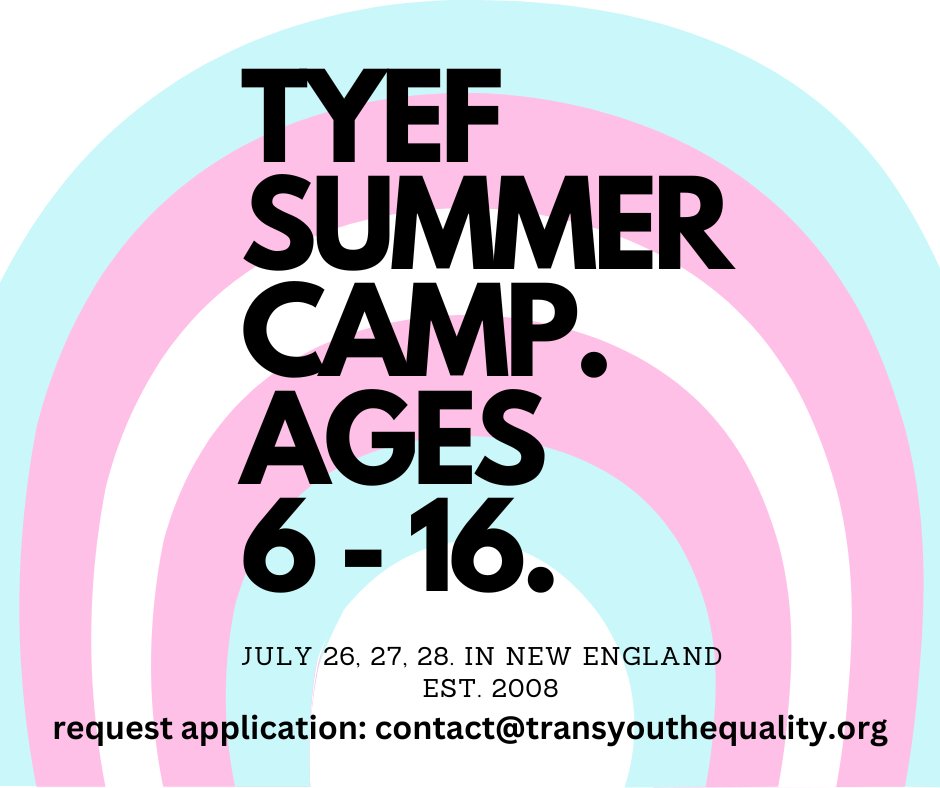 TYEF SUMMER CAMP. AGES 6 - 16.

JULY 26, 27, 28. IN NEW ENGLAND
EST. 2008

request application: contact@transyouthequality.org